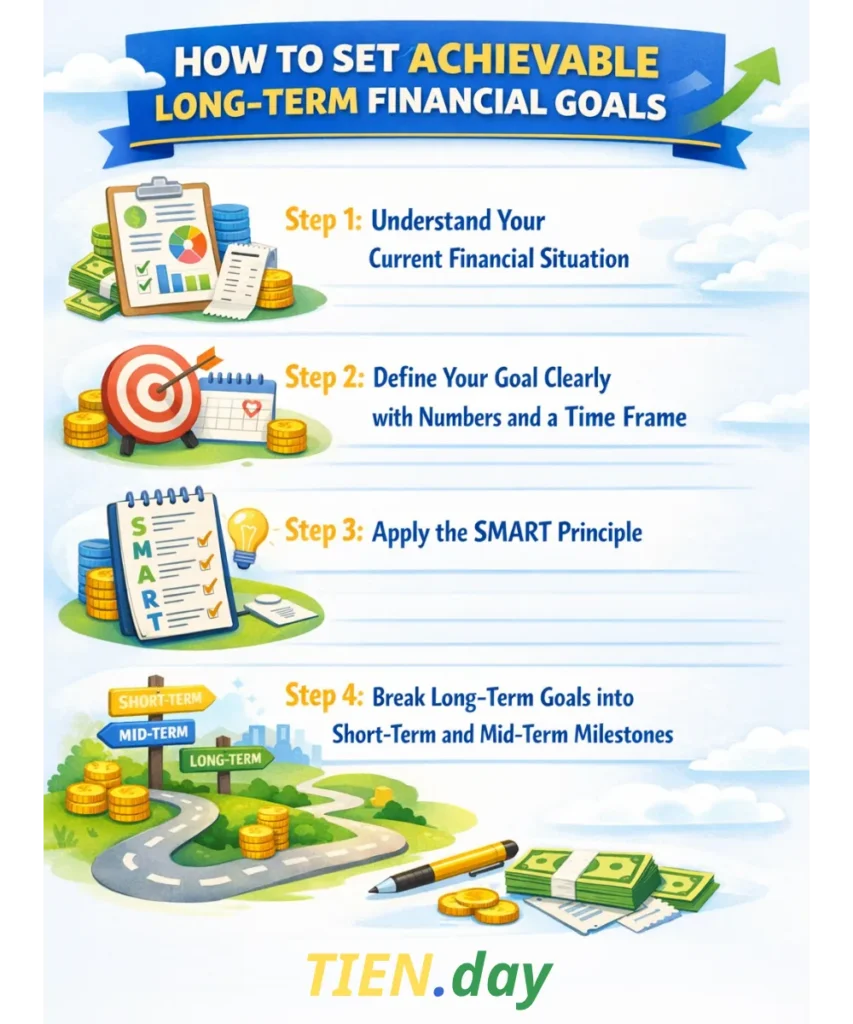 HOW TO SET ACHIEVABLE LONG-TERM FINANCIAL GOALS

Step 1: Understand Your Current Financial Situation

Step 2: Define Your Goal Clearly with Numbers and a Time Frame

S
M
A
R
T

Step 3: Apply the SMART Principle

SHORT-TERM
MID-TERM
LONG-TERM

Step 4: Break Long-Term Goals into Short-Term and Mid-Term Milestones

TIEN.day